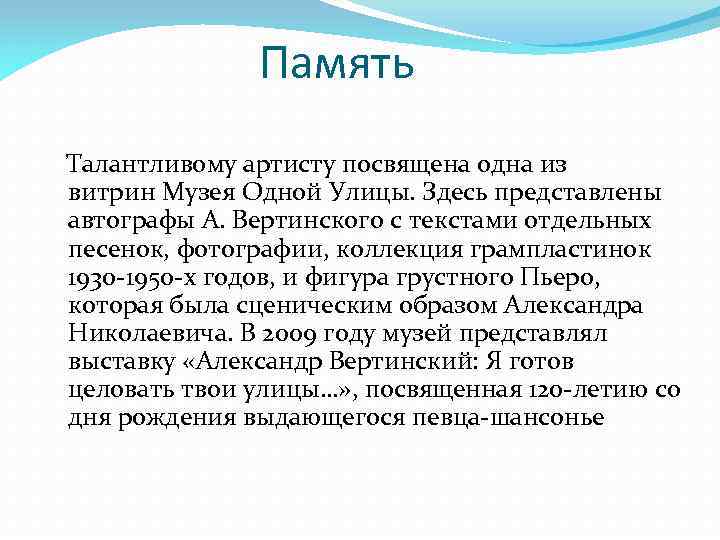 Память

Талантливому артисту посвящена одна из витрин Музея Одной Улицы. Здесь представлены автографы А. Вертинского с текстами отдельных песенок, фотографии, коллекция грампластинок 1930-1950-х годов, и фигура грустного Пьеро, которая была сценическим образом Александра Николаевича. В 2009 году музей представлял выставку «Александр Вертинский: Я готов целовать твои улицы…», посвященная 120-летию со дня рождения выдающегося певца-шансонье